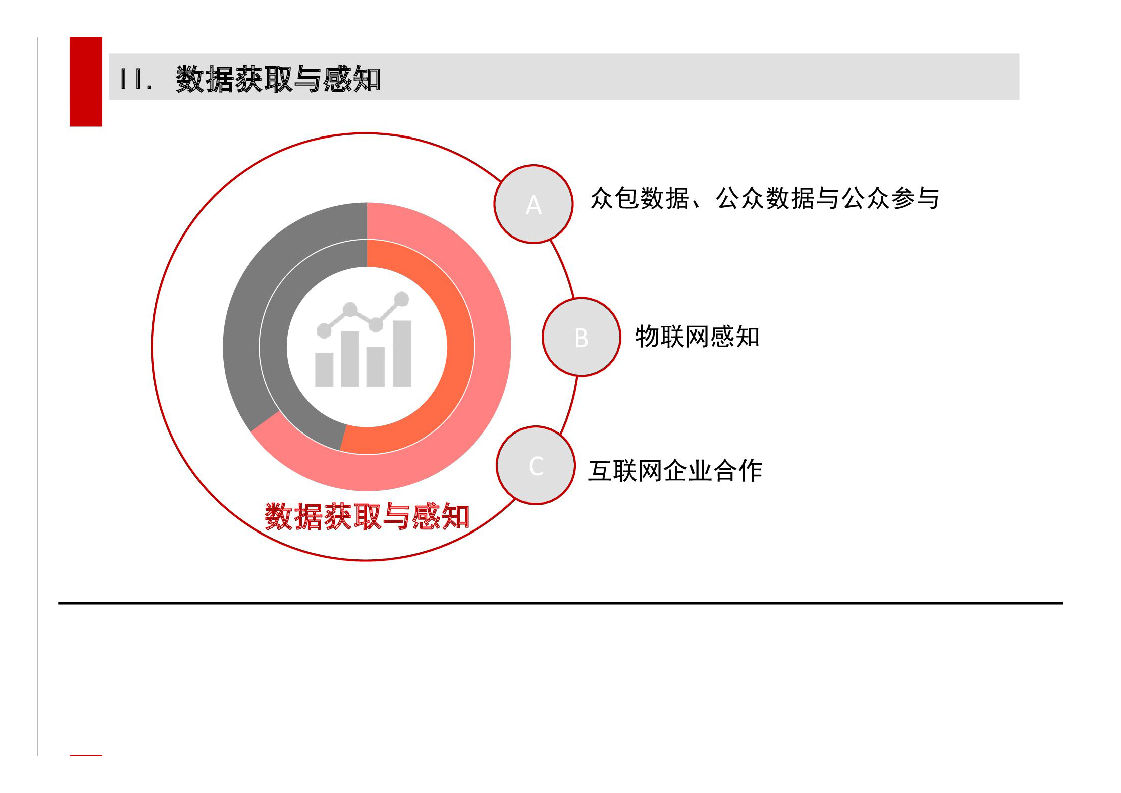 II. 数据获取与感知

A 众包数据、公众数据与公众参与

B 物联网感知

C 互联网企业合作

数据获取与感知